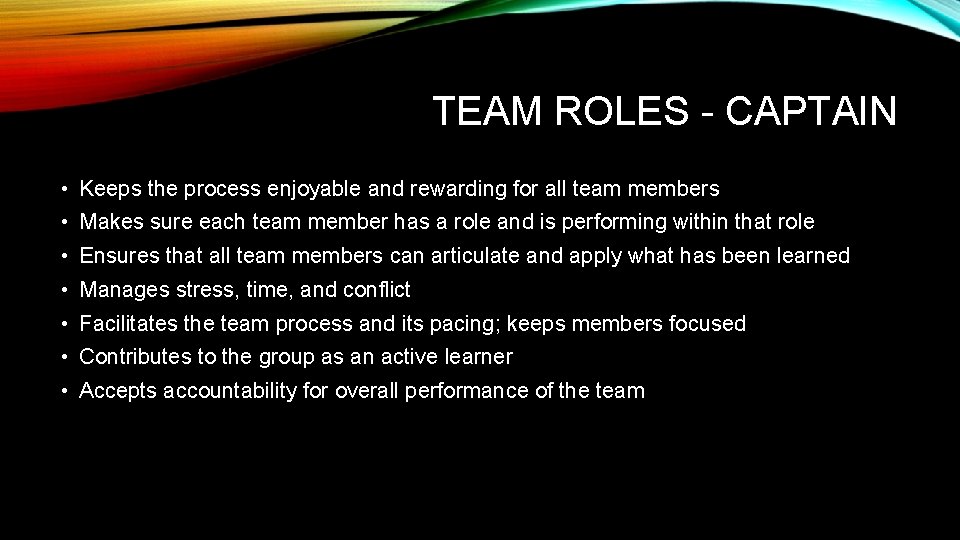 TEAM ROLES - CAPTAIN

• Keeps the process enjoyable and rewarding for all team members
• Makes sure each team member has a role and is performing within that role
• Ensures that all team members can articulate and apply what has been learned
• Manages stress, time, and conflict
• Facilitates the team process and its pacing; keeps members focused
• Contributes to the group as an active learner
• Accepts accountability for overall performance of the team